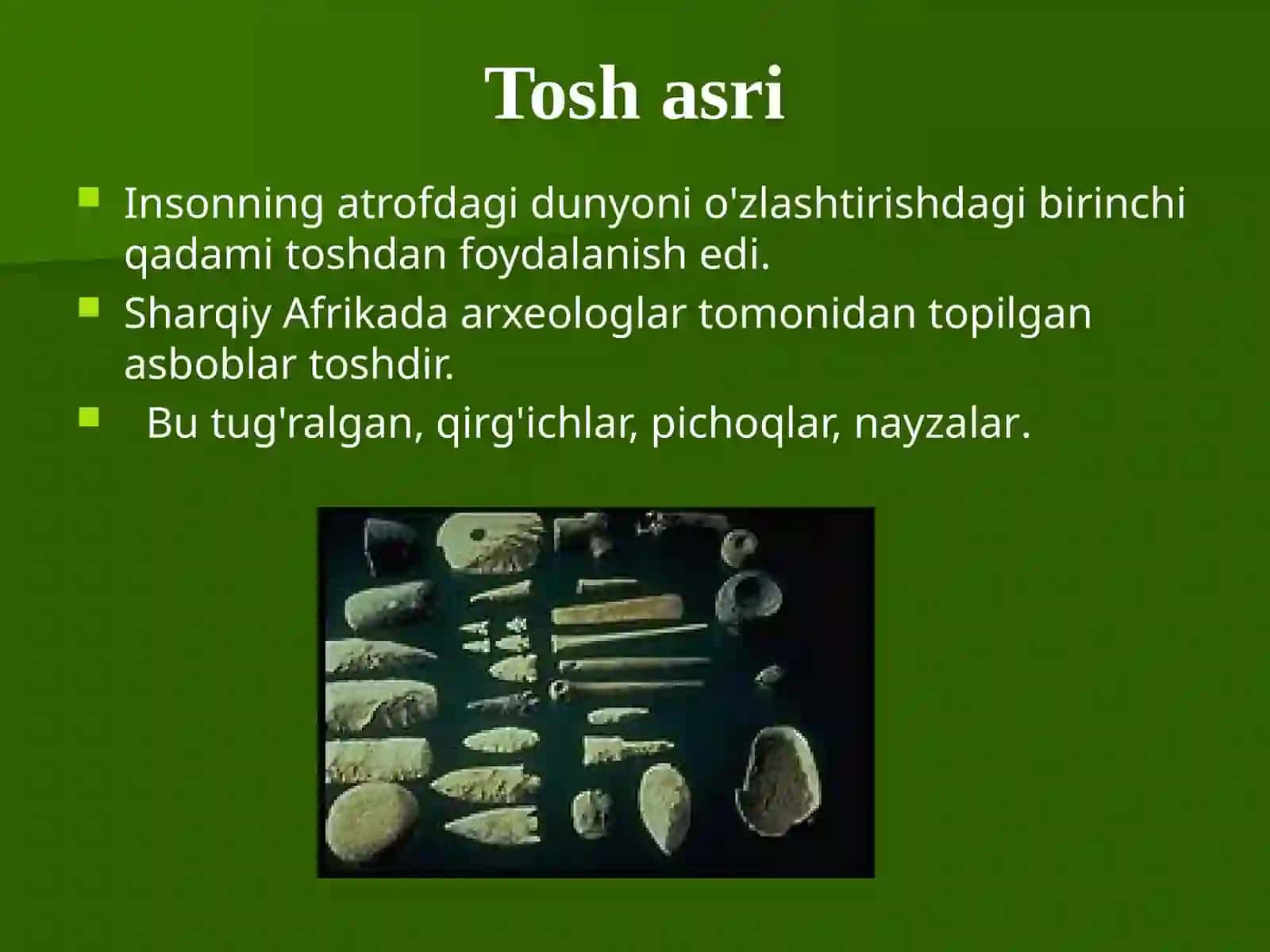 Tosh asri

Insonning atrofdagi dunyoni o'zlashtirishdagi birinchi qadami toshdan foydalanish edi.

Sharqiy Afrikada arxeologlar tomonidan topilgan asboblar toshdir.

Bu tug'ralgan, qirg'ichlar, pichoqlar, nayzalar.